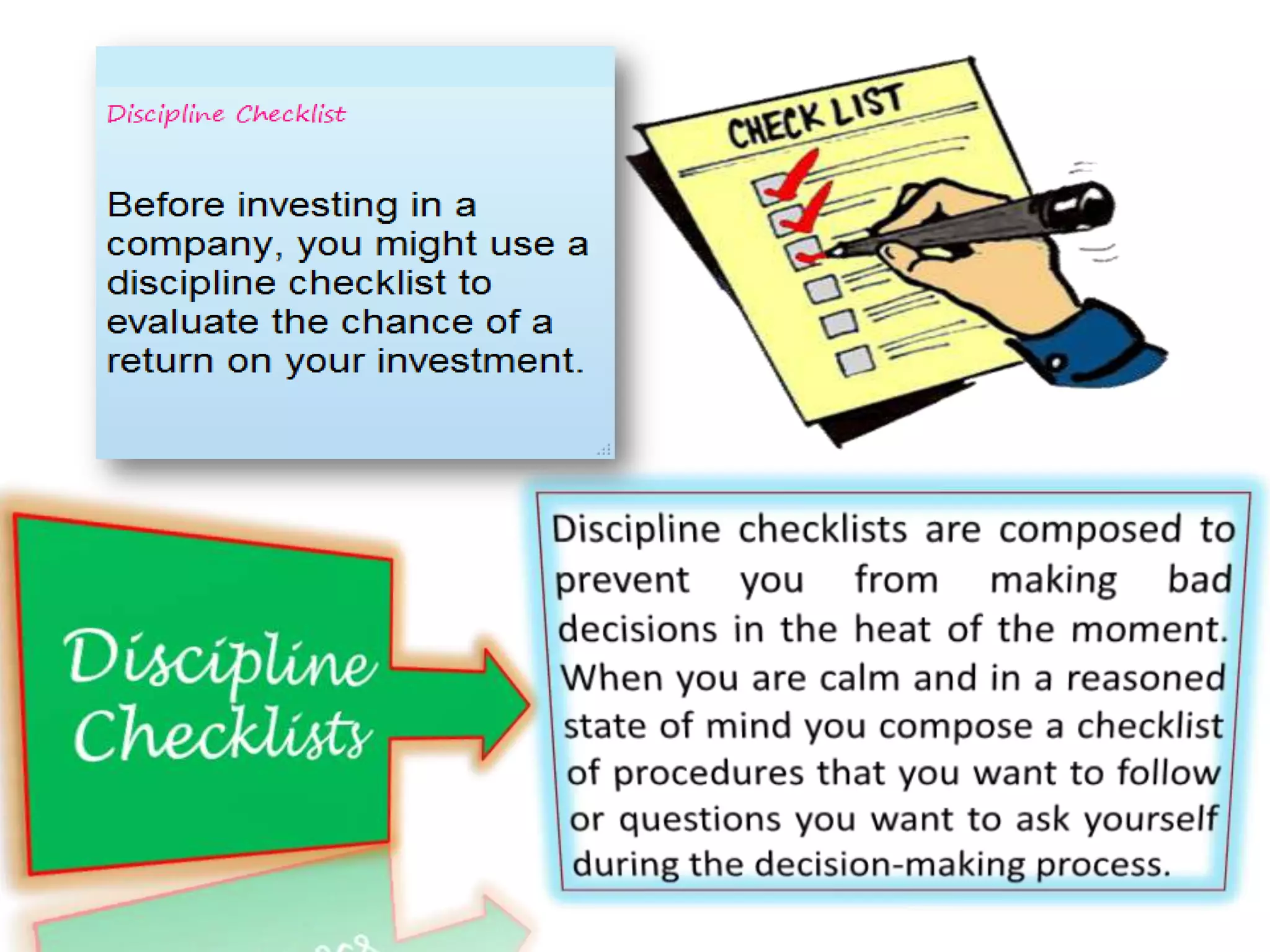 Discipline Checklist

Before investing in a company, you might use a discipline checklist to evaluate the chance of a return on your investment.

CHECK LIST

Discipline Checklists

Discipline checklists are composed to prevent you from making bad decisions in the heat of the moment. When you are calm and in a reasoned state of mind you compose a checklist of procedures that you want to follow or questions you want to ask yourself during the decision-making process.